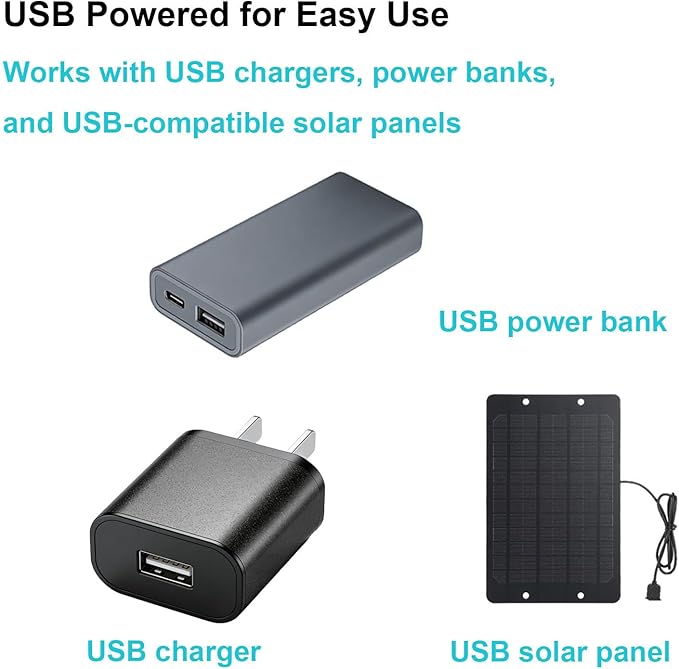 USB Powered for Easy Use

Works with USB chargers, power banks, and USB-compatible solar panels

USB power bank

USB charger

USB solar panel